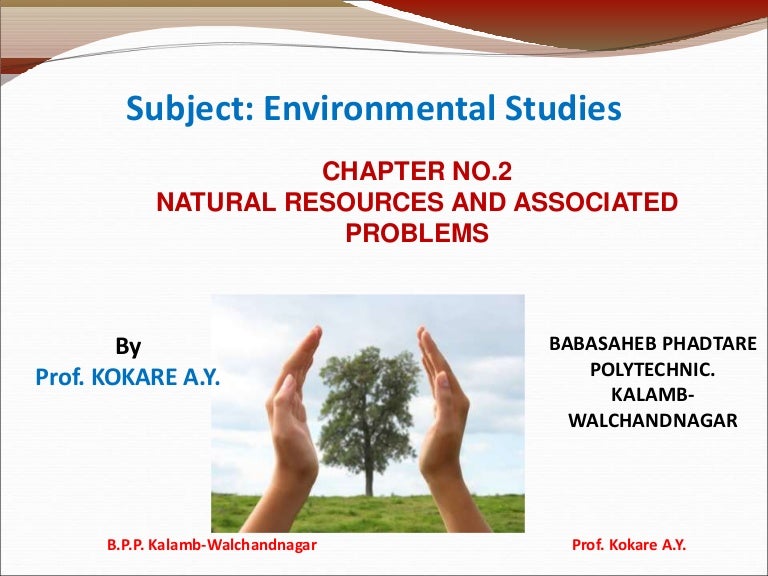 Subject: Environmental Studies

CHAPTER NO.2
NATURAL RESOURCES AND ASSOCIATED PROBLEMS

By
Prof. KOKARE A.Y.

BABASAHEB PHADTARE POLYTECHNIC. KALAMB-WALCHANDNAGAR

B.P.P. Kalamb-Walchandnagar

Prof. Kokare A.Y.